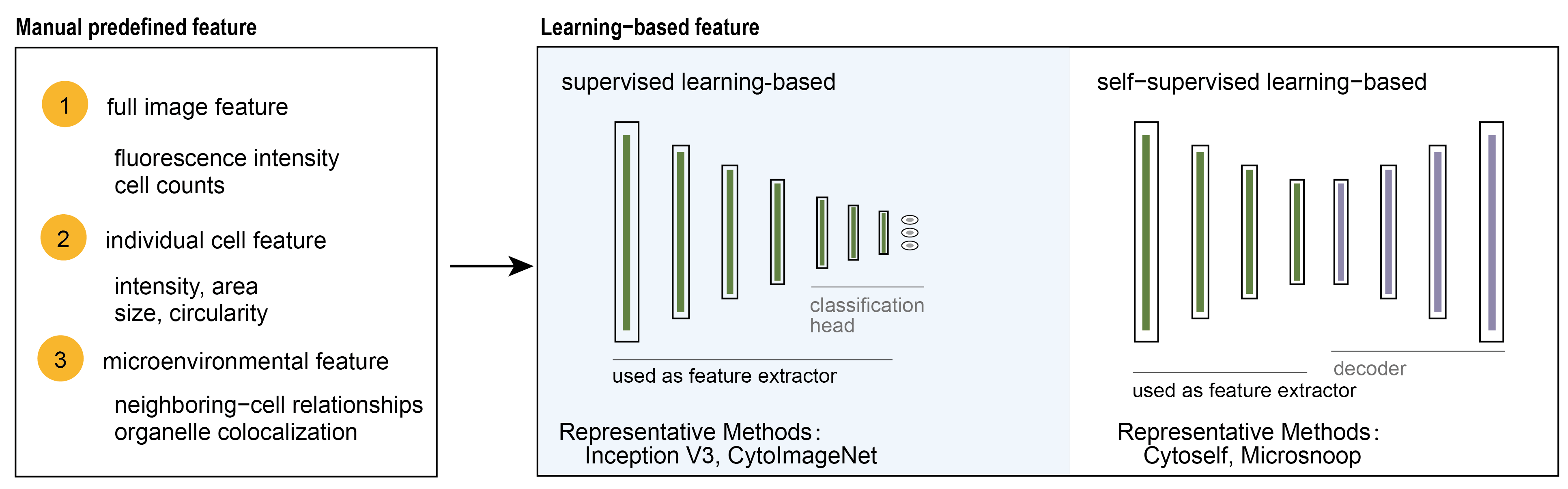 Manual predefined feature

1 full image feature

fluorescence intensity
cell counts

2 individual cell feature

intensity, area
size, circularity

3 microenvironmental feature

neighboring−cell relationships
organelle colocalization

Learning−based feature

supervised learning-based

classification head

used as feature extractor

Representative Methods:
Inception V3, CytoImageNet

self−supervised learning−based

decoder

used as feature extractor

Representative Methods:
Cytoself, Microsnoop